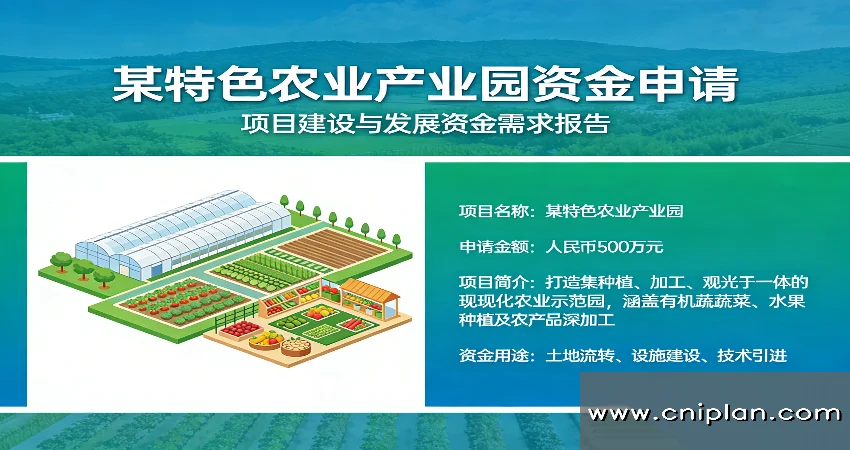 某特色农业产业园资金申请

项目建设与发展资金需求报告

项目名称：某特色农业产业园

申请金额：人民币500万元

项目简介：打造集种植、加工、观光于一体的现现化农业示范园，涵盖有机蔬蔬菜、水果种植及农产品深加工

资金用途：土地流转、设施建设、技术引进

www.cniplan.com